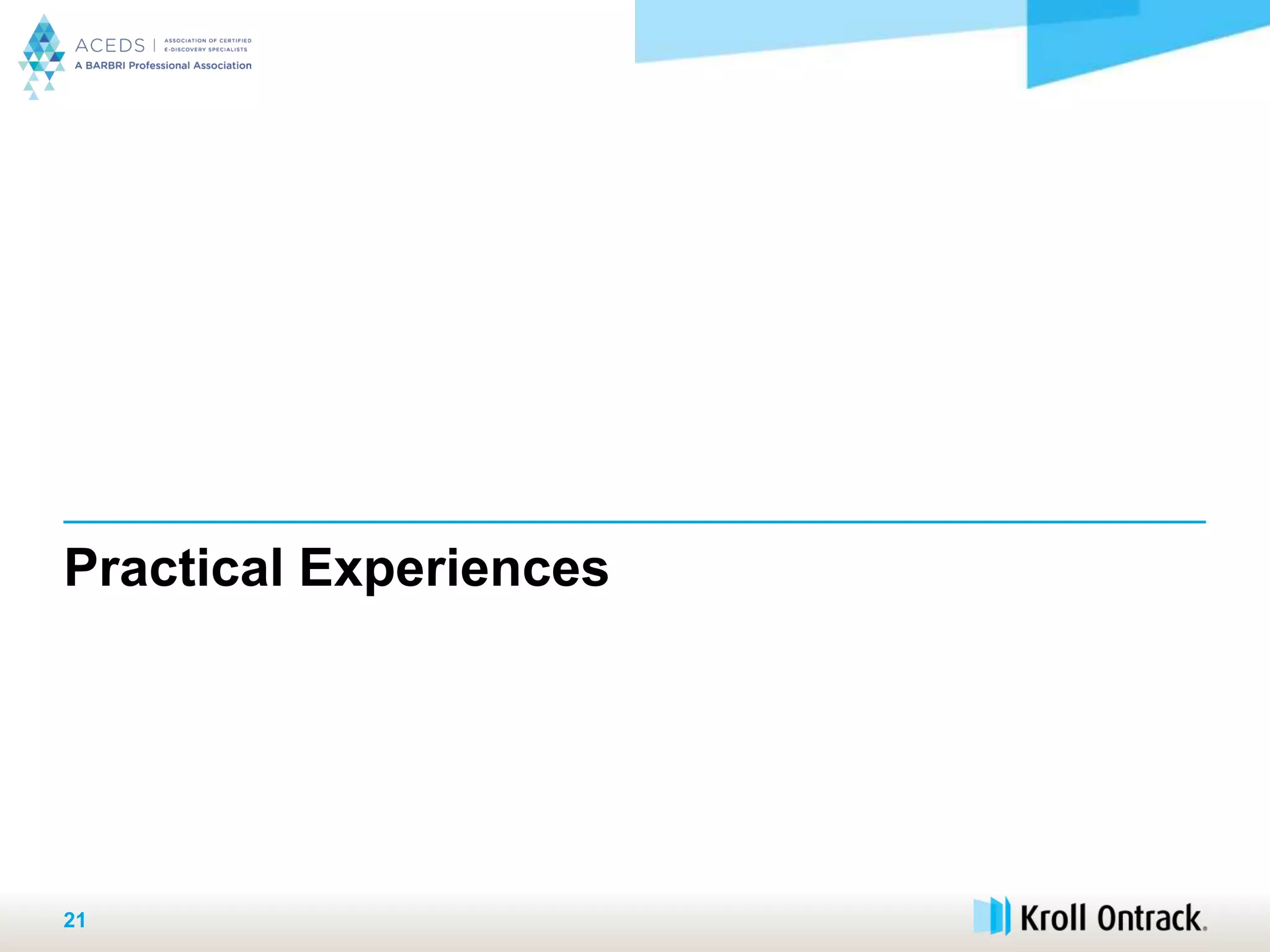 ACEDS | ASSOCIATION OF CERTIFIED E-DISCOVERY SPECIALISTS
A BARBRI Professional Association

Practical Experiences

21

Kroll Ontrack.